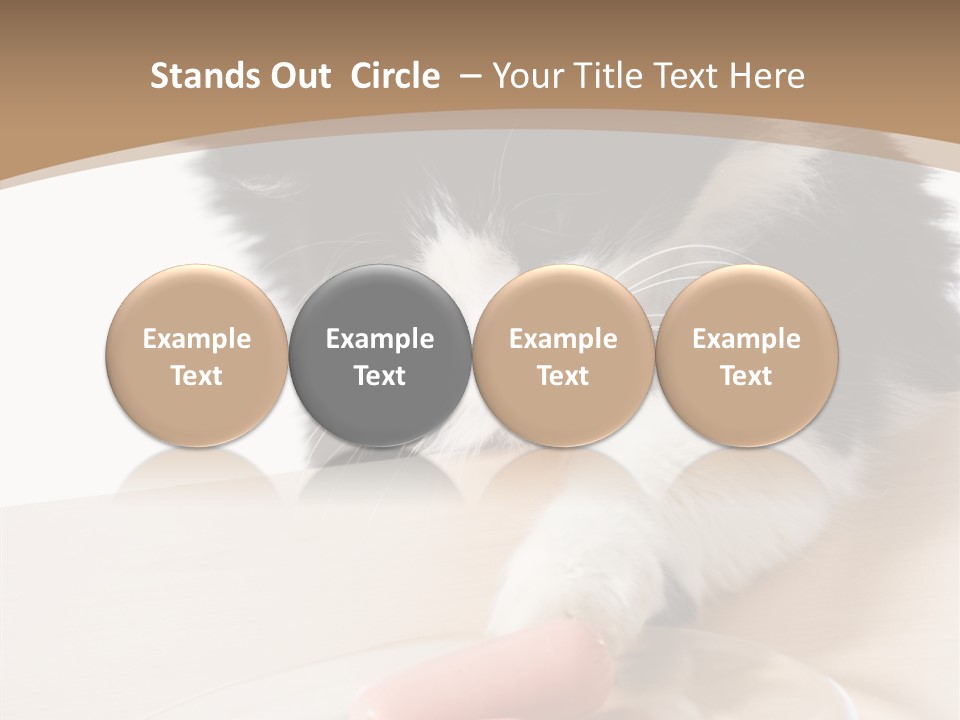 Stands Out Circle – Your Title Text Here

Example Text

Example Text

Example Text

Example Text